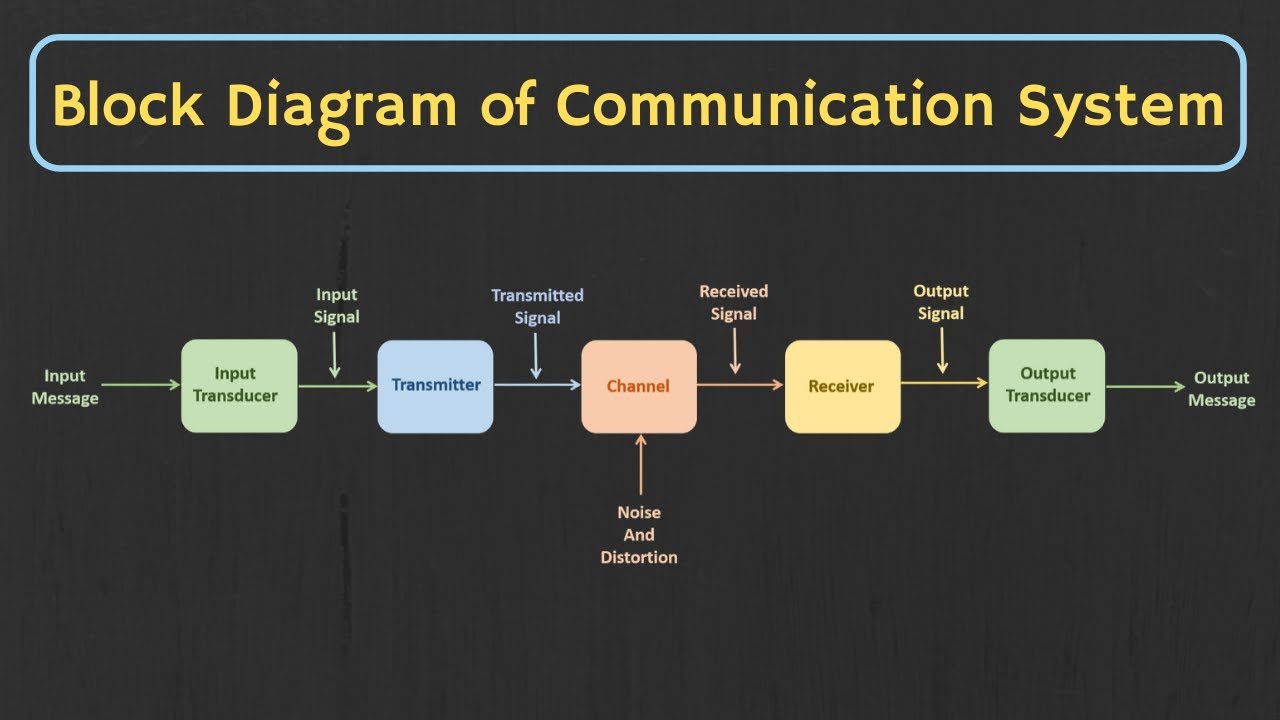 Block Diagram of Communication System

Input Message

Input Transducer

Input Signal

Transmitter

Transmitted Signal

Channel

Noise And Distortion

Received Signal

Receiver

Output Signal

Output Transducer

Output Message